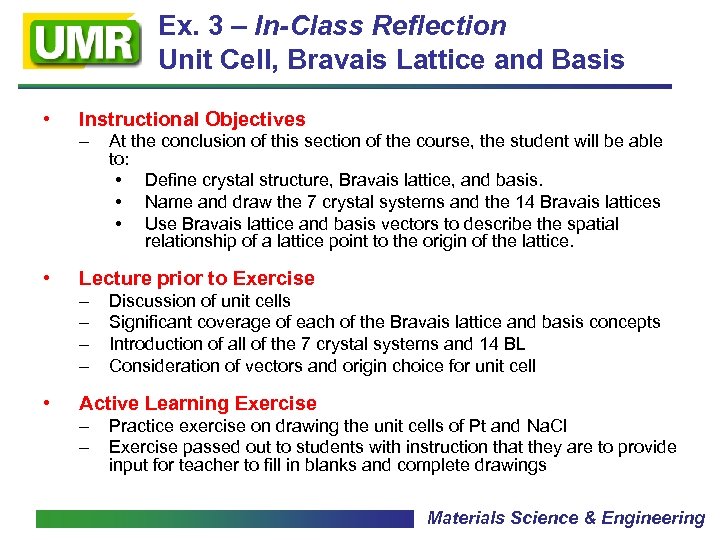 UMR

Ex. 3 – In-Class Reflection
Unit Cell, Bravais Lattice and Basis

• Instructional Objectives
– At the conclusion of this section of the course, the student will be able to:
• Define crystal structure, Bravais lattice, and basis.
• Name and draw the 7 crystal systems and the 14 Bravais lattices
• Use Bravais lattice and basis vectors to describe the spatial relationship of a lattice point to the origin of the lattice.

• Lecture prior to Exercise
– Discussion of unit cells
– Significant coverage of each of the Bravais lattice and basis concepts
– Introduction of all of the 7 crystal systems and 14 BL
– Consideration of vectors and origin choice for unit cell

• Active Learning Exercise
– Practice exercise on drawing the unit cells of Pt and NaCl
– Exercise passed out to students with instruction that they are to provide input for teacher to fill in blanks and complete drawings

Materials Science & Engineering